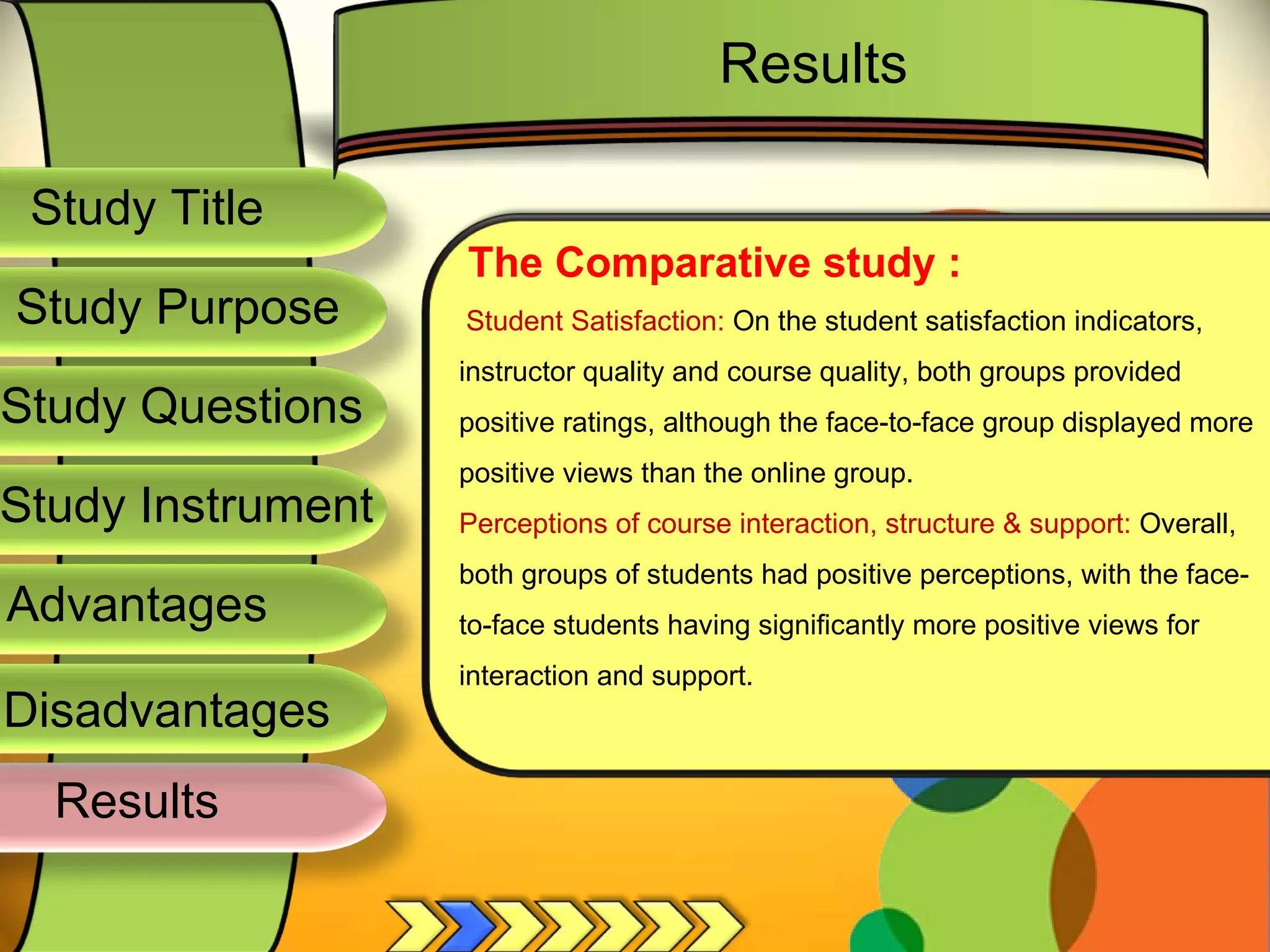 Results

Study Title

Study Purpose

Study Questions

Study Instrument

Advantages

Disadvantages

Results

The Comparative study :

Student Satisfaction: On the student satisfaction indicators, instructor quality and course quality, both groups provided positive ratings, although the face-to-face group displayed more positive views than the online group.

Perceptions of course interaction, structure & support: Overall, both groups of students had positive perceptions, with the face-to-face students having significantly more positive views for interaction and support.